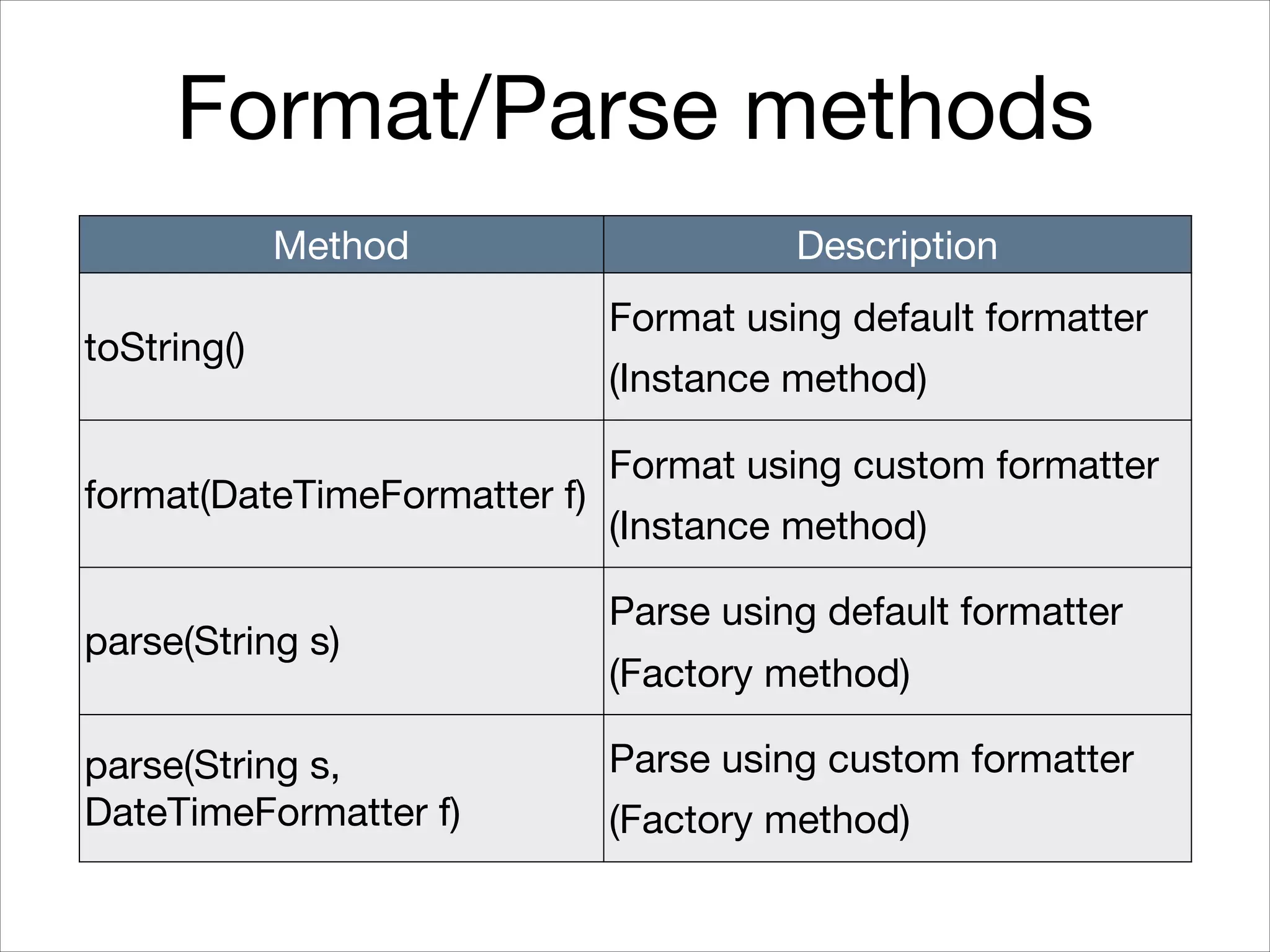 Format/Parse methods

| Method | Description |
|---|---|
| toString() | Format using default formatter (Instance method) |
| format(DateTimeFormatter f) | Format using custom formatter (Instance method) |
| parse(String s) | Parse using default formatter (Factory method) |
| parse(String s, DateTimeFormatter f) | Parse using custom formatter (Factory method) |